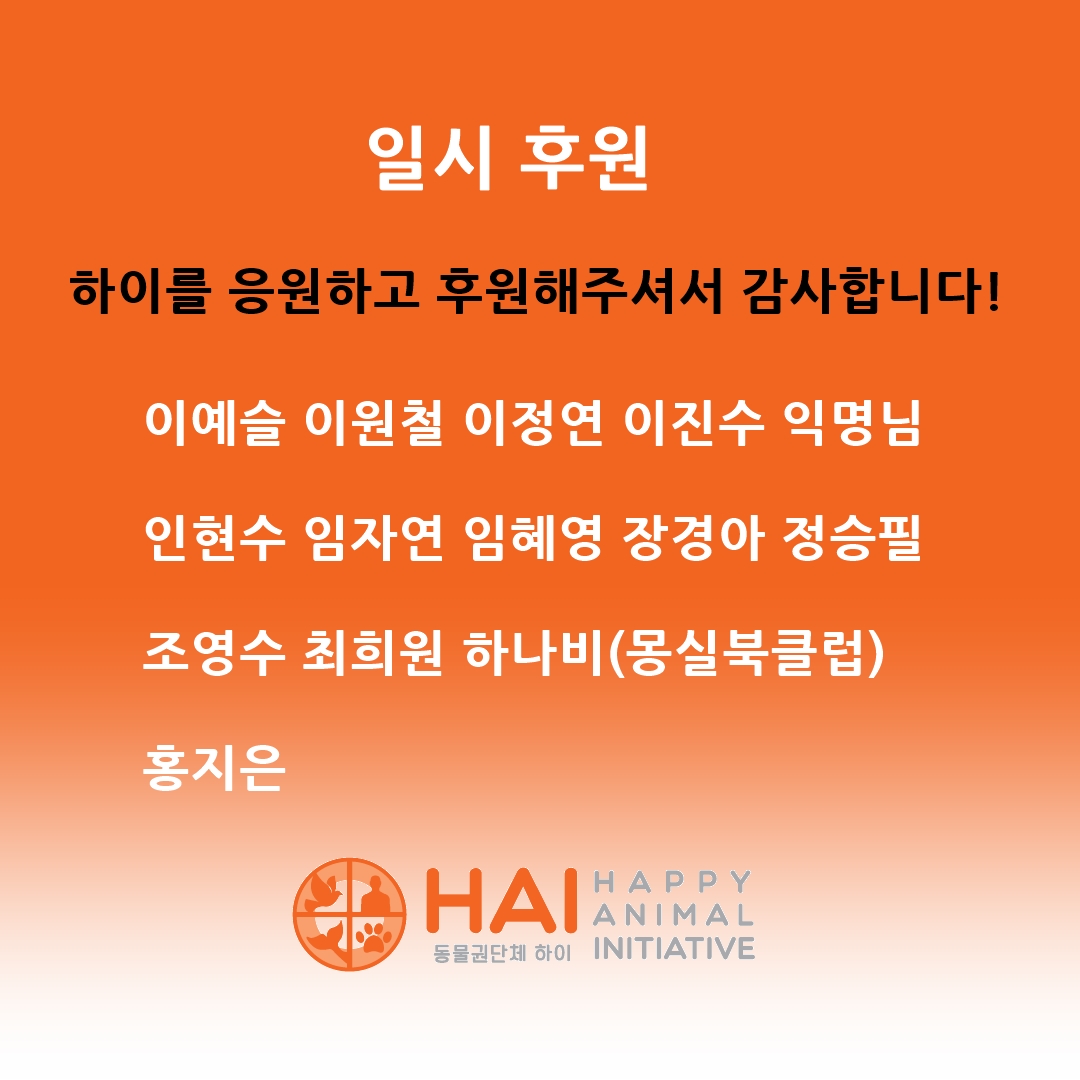 일시 후원

하이를 응원하고 후원해주셔서 감사합니다!

이예슬 이원철 이정연 이진수 익명님

인현수 임자연 임혜영 장경아 정승필

조영수 최희원 하나비(몽실북클럽)

홍지은

HAI
동물권단체 하이
HAPPY
ANIMAL
INITIATIVE